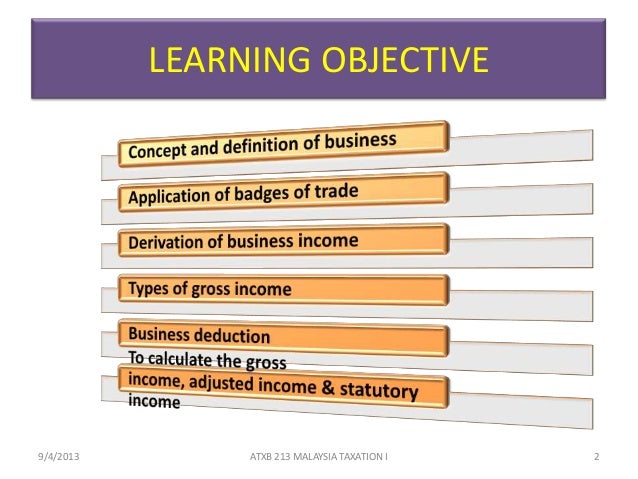 LEARNING OBJECTIVE

Concept and definition of business

Application of badges of trade

Derivation of business income

Types of gross income

Business deduction

To calculate the gross income, adjusted income & statutory income

9/4/2013

ATXB 213 MALAYSIA TAXATION I

2